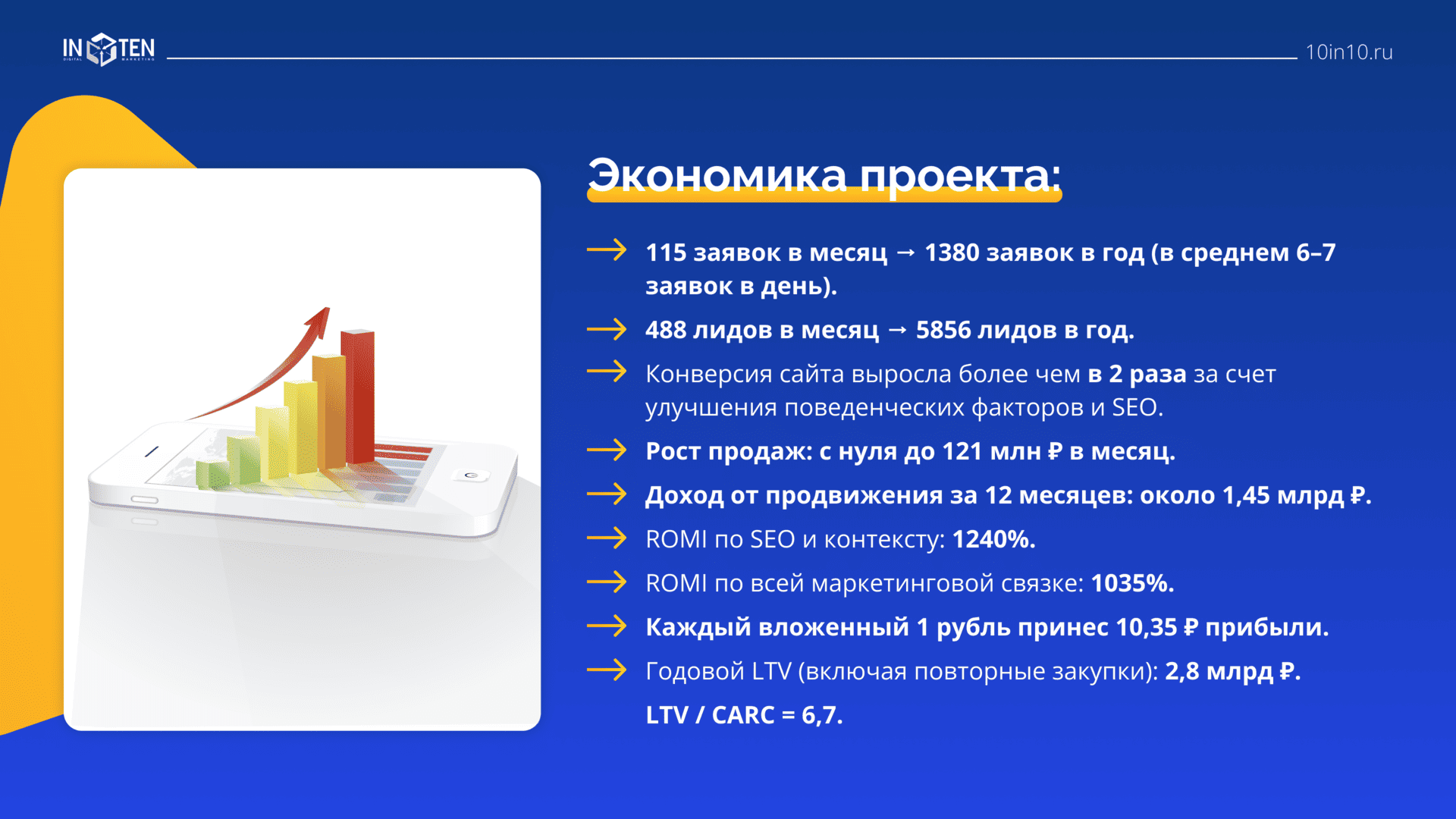 IN TEN
DIGITAL MARKETING

10in10.ru

Экономика проекта:

→ 115 заявок в месяц → 1380 заявок в год (в среднем 6–7 заявок в день).

→ 488 лидов в месяц → 5856 лидов в год.

→ Конверсия сайта выросла более чем в 2 раза за счет улучшения поведенческих факторов и SEO.

→ Рост продаж: с нуля до 121 млн ₽ в месяц.

→ Доход от продвижения за 12 месяцев: около 1,45 млрд ₽.

→ ROMI по SEO и контексту: 1240%.

→ ROMI по всей маркетинговой связке: 1035%.

→ Каждый вложенный 1 рубль принес 10,35 ₽ прибыли.

→ Годовой LTV (включая повторные закупки): 2,8 млрд ₽.

LTV / CARC = 6,7.